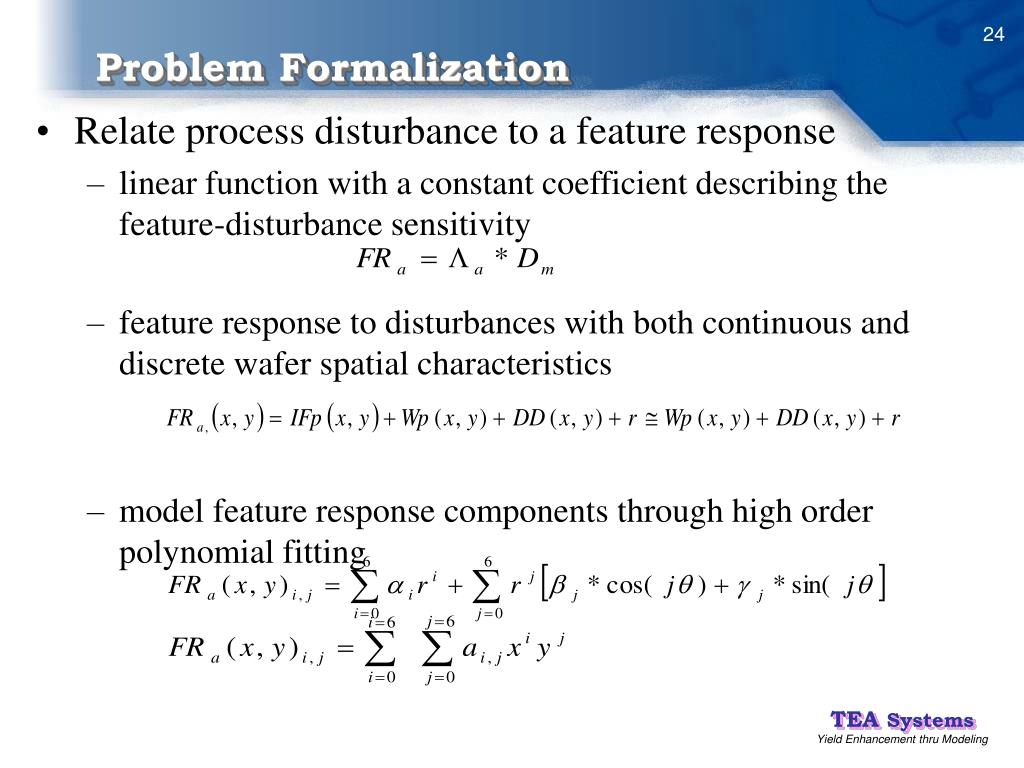 24

Problem Formalization

• Relate process disturbance to a feature response

– linear function with a constant coefficient describing the feature-disturbance sensitivity

$FR_a = \Lambda_a * D_m$

– feature response to disturbances with both continuous and discrete wafer spatial characteristics

$FR_{a,}(x, y) = IFp(x, y) + Wp(x, y) + DD(x, y) + r \cong Wp(x, y) + DD(x, y) + r$

– model feature response components through high order polynomial fitting

$FR_a(x, y)_{i,j} = \sum_{i=0}^{6} \alpha_i r^i + \sum_{j=0}^{6} r^j [\beta_j * \cos(j\theta) + \gamma_j * \sin(j\theta]$

$FR_a(x, y)_{i,j} = \sum_{i=0}^{i=6} \sum_{j=0}^{j=6} a_{i,j} x^i y^j$

TEA Systems
Yield Enhancement thru Modeling